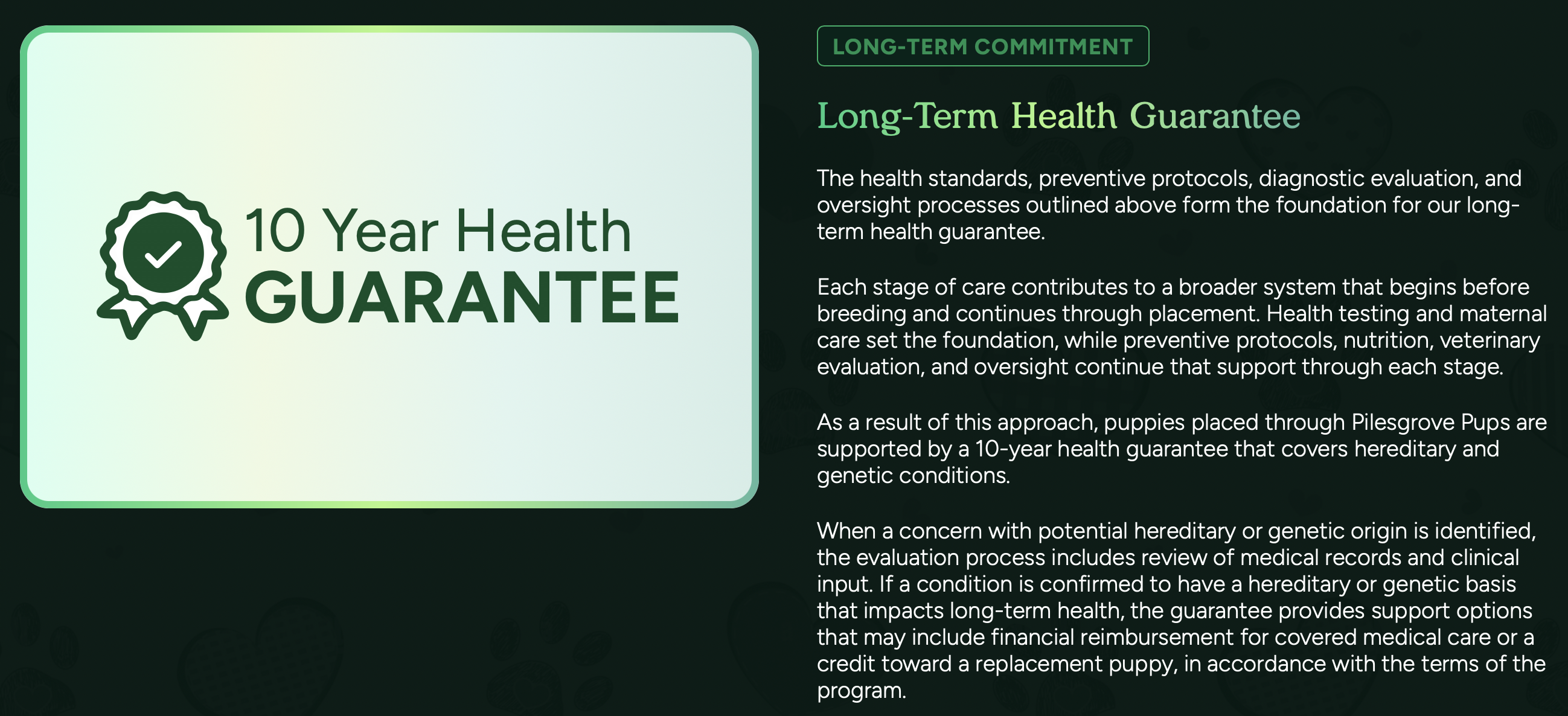 10 Year Health
GUARANTEE

LONG-TERM COMMITMENT

Long-Term Health Guarantee

The health standards, preventive protocols, diagnostic evaluation, and oversight processes outlined above form the foundation for our long-term health guarantee.

Each stage of care contributes to a broader system that begins before breeding and continues through placement. Health testing and maternal care set the foundation, while preventive protocols, nutrition, veterinary evaluation, and oversight continue that support through each stage.

As a result of this approach, puppies placed through Pilesgrove Pups are supported by a 10-year health guarantee that covers hereditary and genetic conditions.

When a concern with potential hereditary or genetic origin is identified, the evaluation process includes review of medical records and clinical input. If a condition is confirmed to have a hereditary or genetic basis that impacts long-term health, the guarantee provides support options that may include financial reimbursement for covered medical care or a credit toward a replacement puppy, in accordance with the terms of the program.